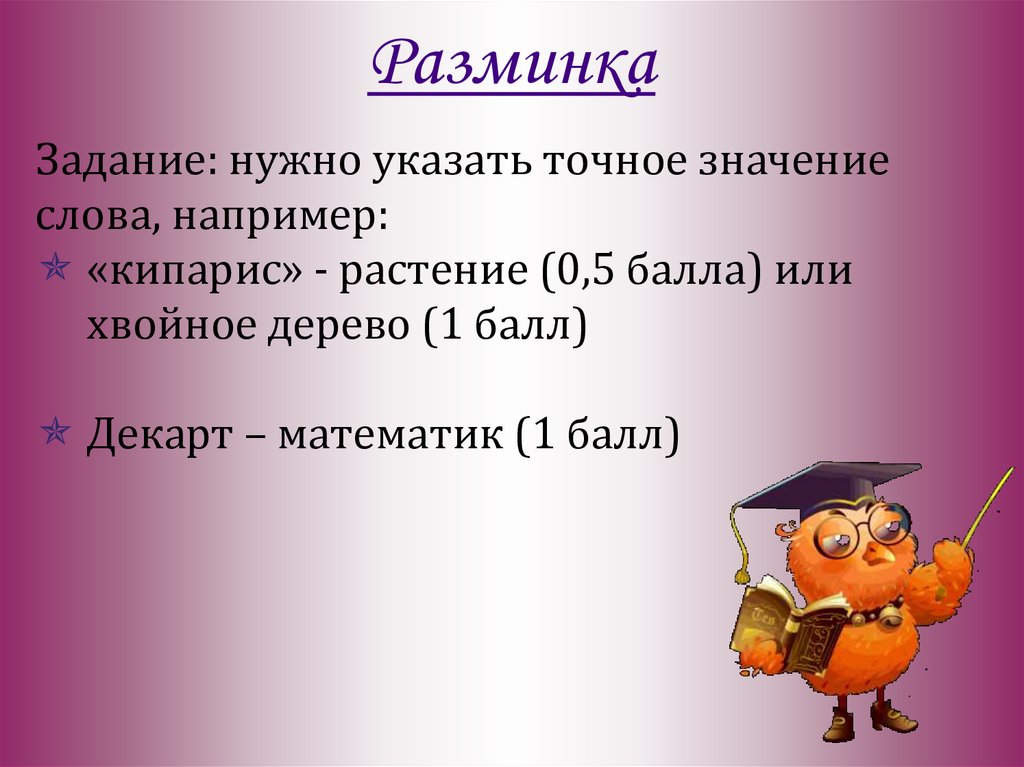 Разминка

Задание: нужно указать точное значение слова, например:

«кипарис» - растение (0,5 балла) или хвойное дерево (1 балл)

Декарт – математик (1 балл)